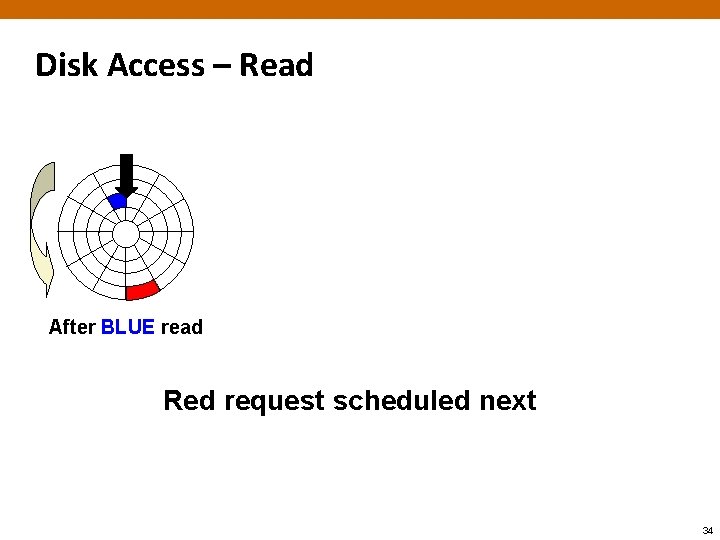 Disk Access – Read

After BLUE read

Red request scheduled next

34